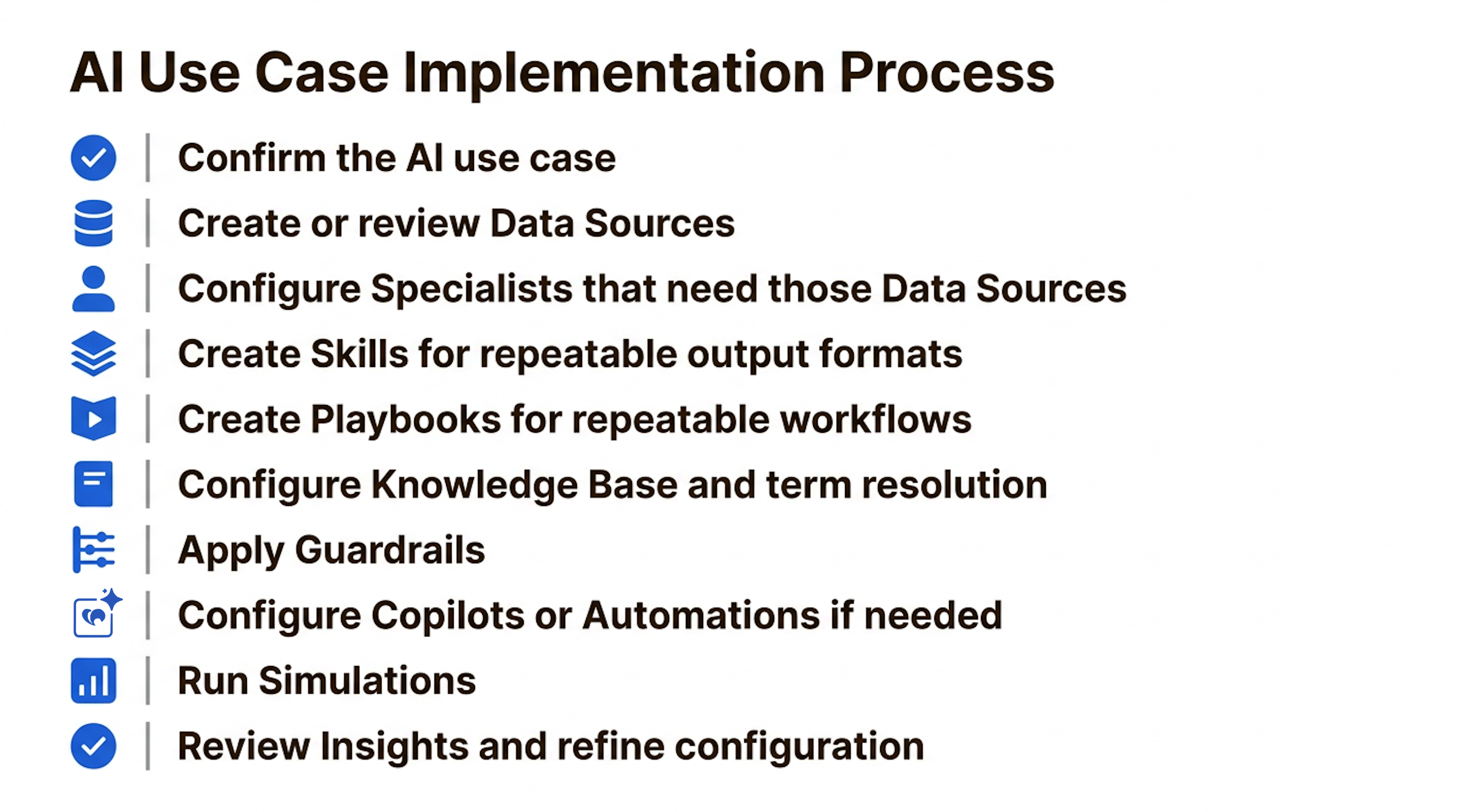 AI Use Case Implementation Process

Confirm the AI use case

Create or review Data Sources

Configure Specialists that need those Data Sources

Create Skills for repeatable output formats

Create Playbooks for repeatable workflows

Configure Knowledge Base and term resolution

Apply Guardrails

Configure Copilots or Automations if needed

Run Simulations

Review Insights and refine configuration